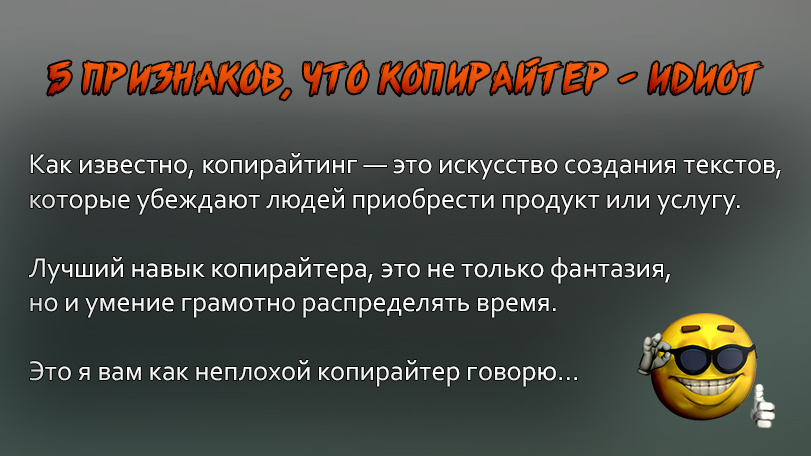 5 ПРИЗНАКОВ, ЧТО КОПИРАЙТЕР - ИДИОТ

Как известно, копирайтинг — это искусство создания текстов, которые убеждают людей приобрести продукт или услугу.

Лучший навык копирайтера, это не только фантазия, но и умение грамотно распределять время.

Это я вам как неплохой копирайтер говорю...